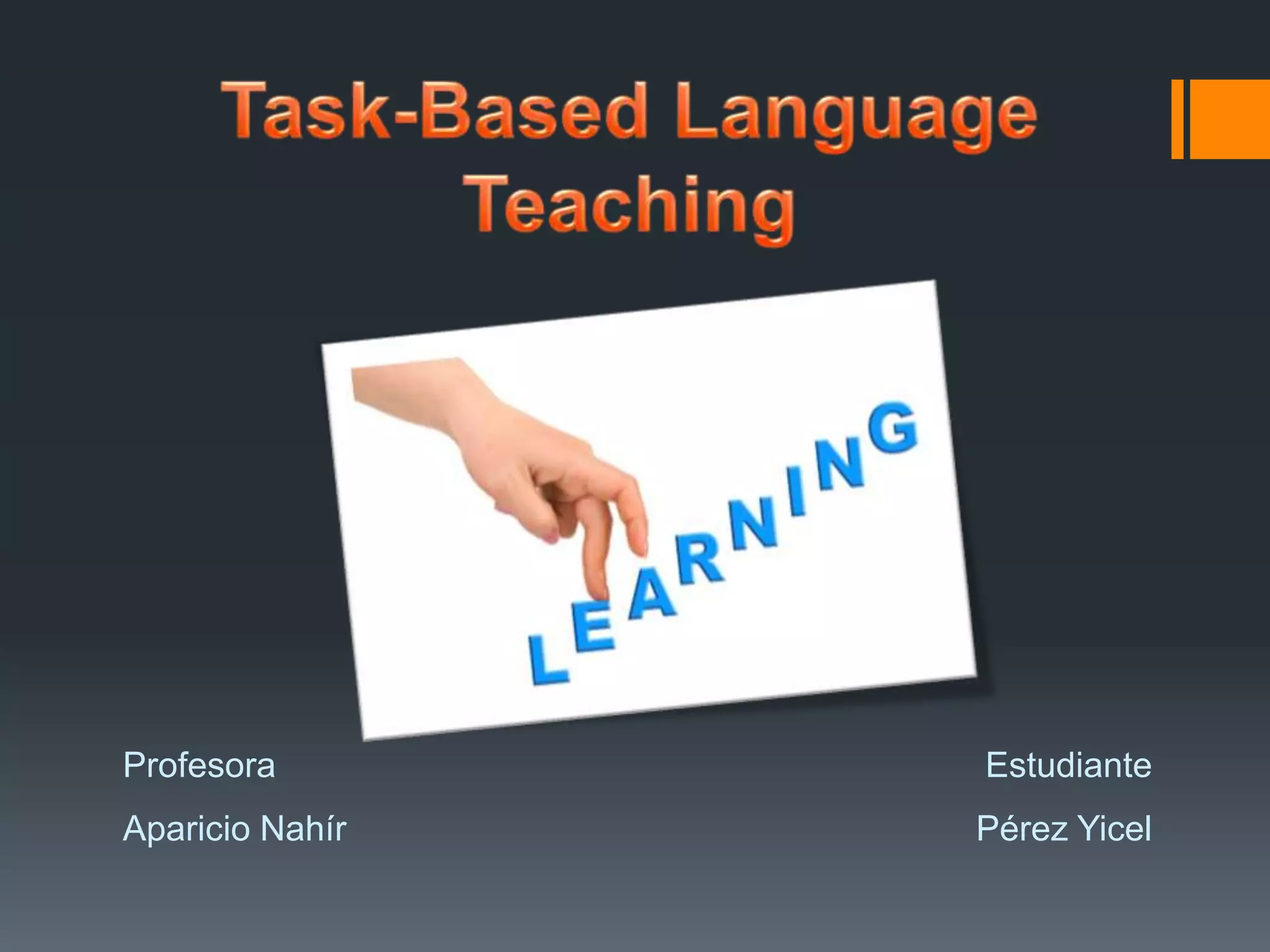 Task-Based Language Teaching

LEARNING

Profesora

Aparicio Nahír

Estudiante

Pérez Yicel